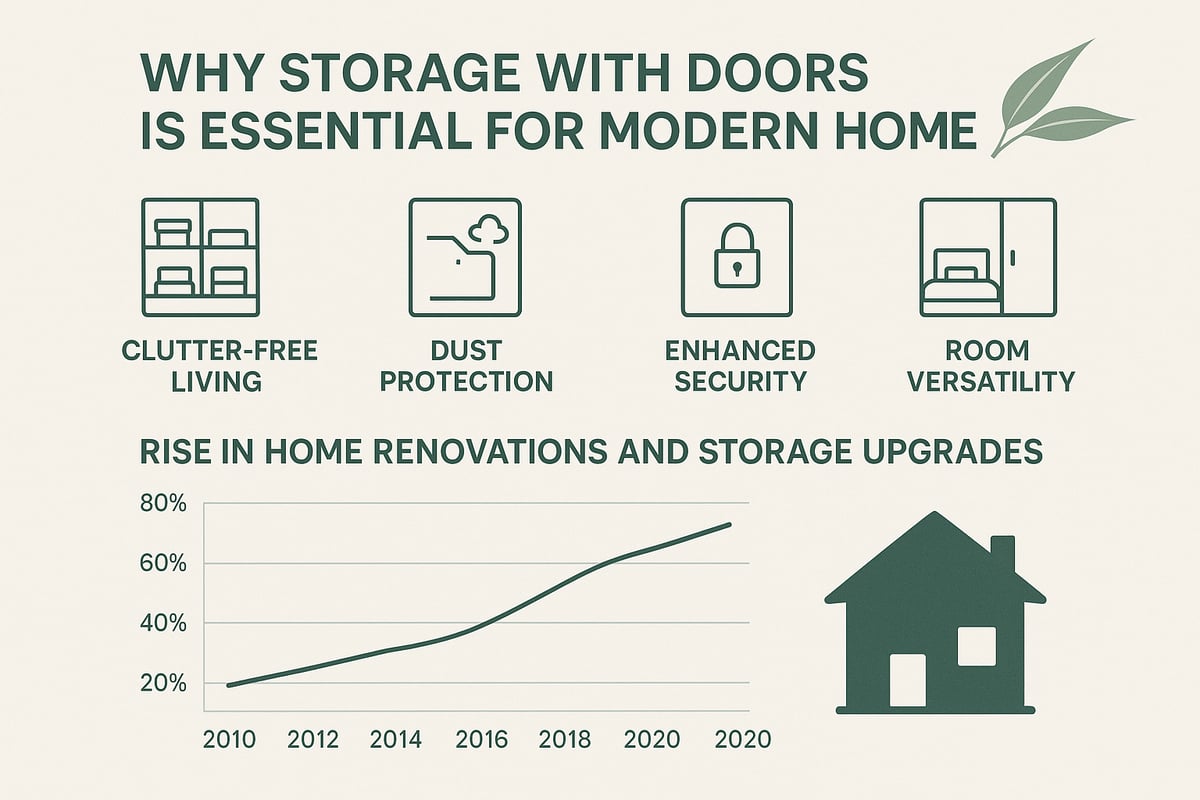 WHY STORAGE WITH DOORS IS ESSENTIAL FOR MODERN HOME

CLUTTER-FREE LIVING

DUST PROTECTION

ENHANCED SECURITY

ROOM VERSATILITY

RISE IN HOME RENOVATIONS AND STORAGE UPGRADES

80%
60%
40%
20%

2010 2012 2014 2016 2018 2020 2020